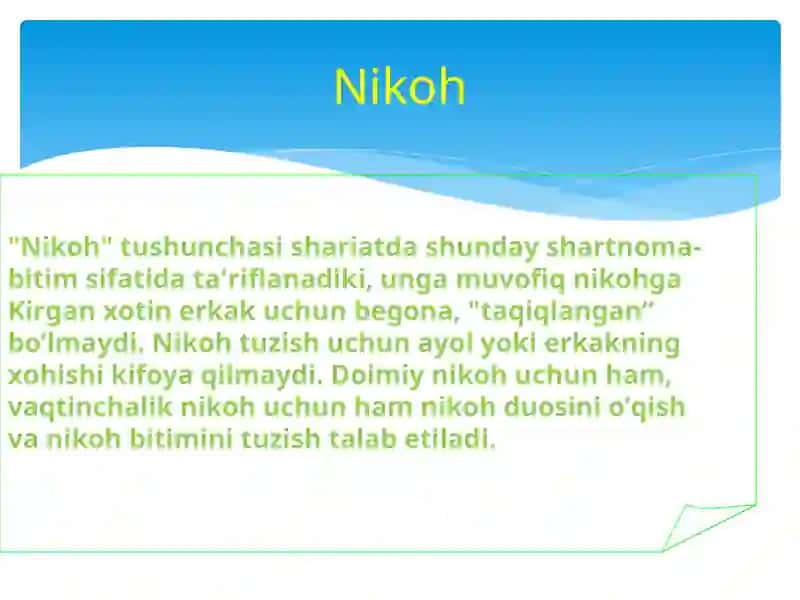 Nikoh

"Nikoh" tushunchasi shariatda shunday shartnoma-bitim sifatida ta'riflanadiki, unga muvofiq nikohga Kirgan xotin erkak uchun begona, "taqiqlangan" bo'lmaydi. Nikoh tuzish uchun ayol yoki erkakning xohishi kifoya qilmaydi. Doimiy nikoh uchun ham, vaqtinchalik nikoh uchun ham nikoh duosini o'qish va nikoh bitimini tuzish talab etiladi.